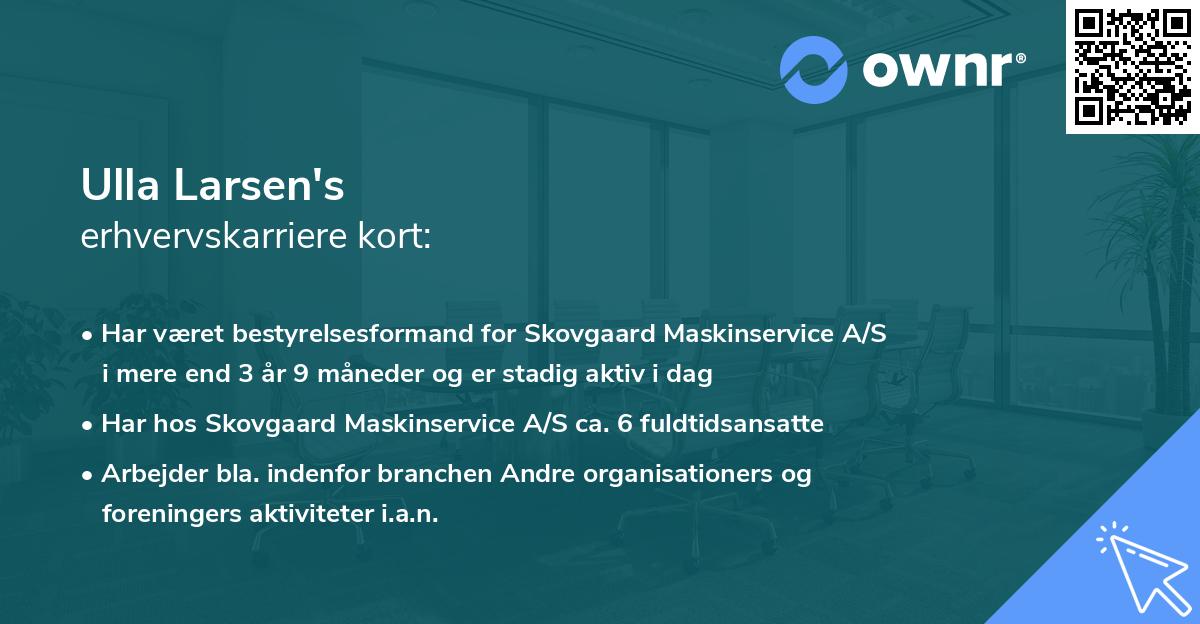 ownr®

Ulla Larsen's
erhvervskarriere kort:

• Har været bestyrelsesformand for Skovgaard Maskinservice A/S i mere end 3 år 9 måneder og er stadig aktiv i dag
• Har hos Skovgaard Maskinservice A/S ca. 6 fuldtidsansatte
• Arbejder bla. indenfor branchen Andre organisationers og foreningers aktiviteter i.a.n.